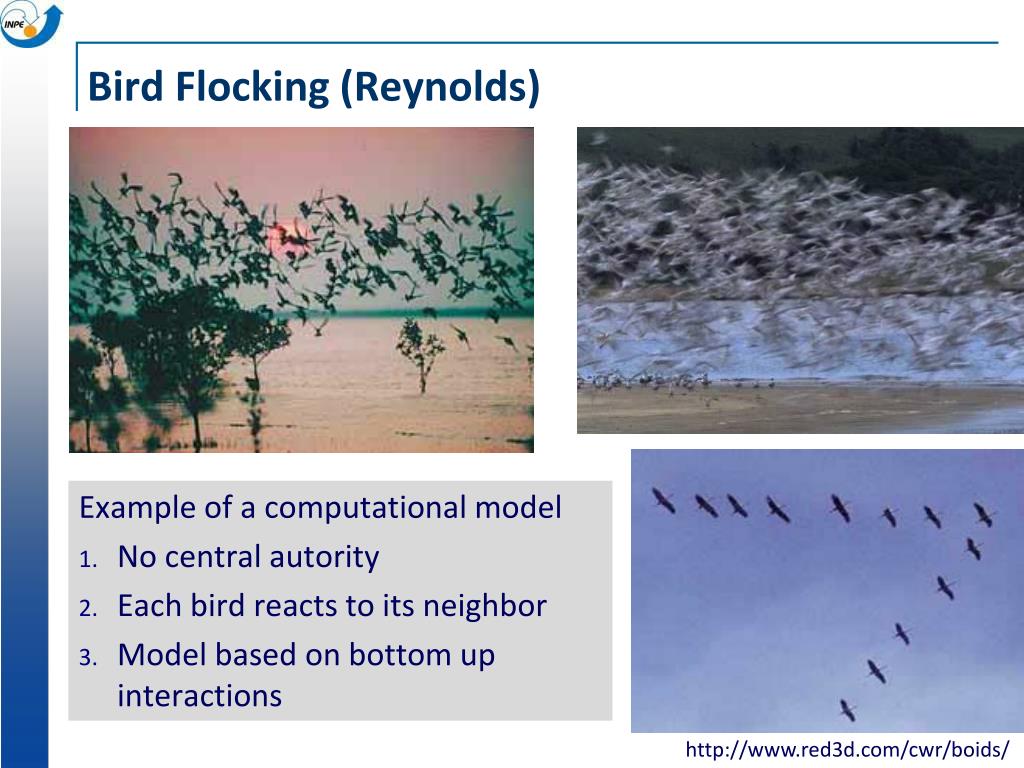 INPE

Bird Flocking (Reynolds)

Example of a computational model
1. No central autority
2. Each bird reacts to its neighbor
3. Model based on bottom up interactions

http://www.red3d.com/cwr/boids/